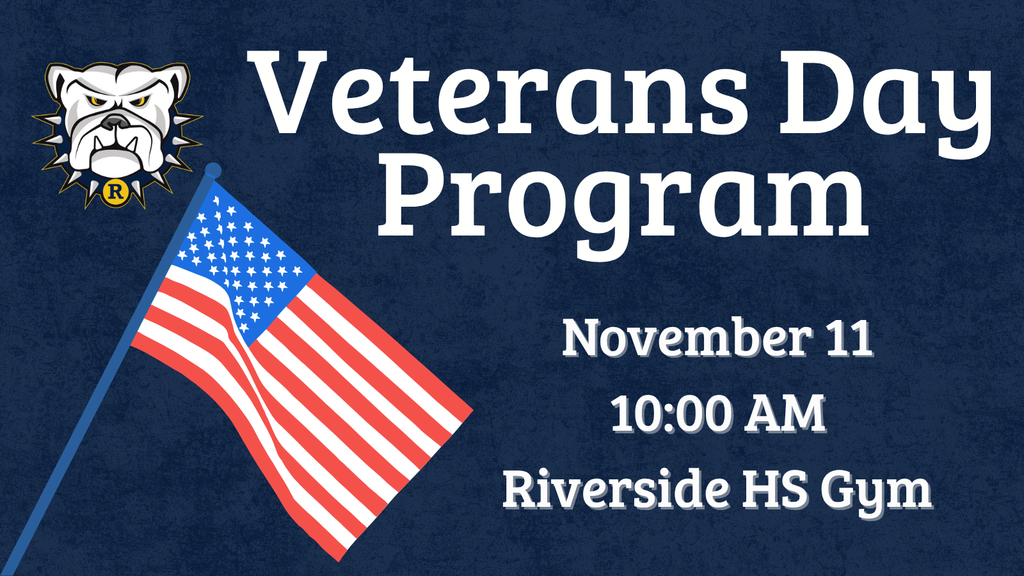 R

Veterans Day Program

November 11
10:00 AM
Riverside HS Gym